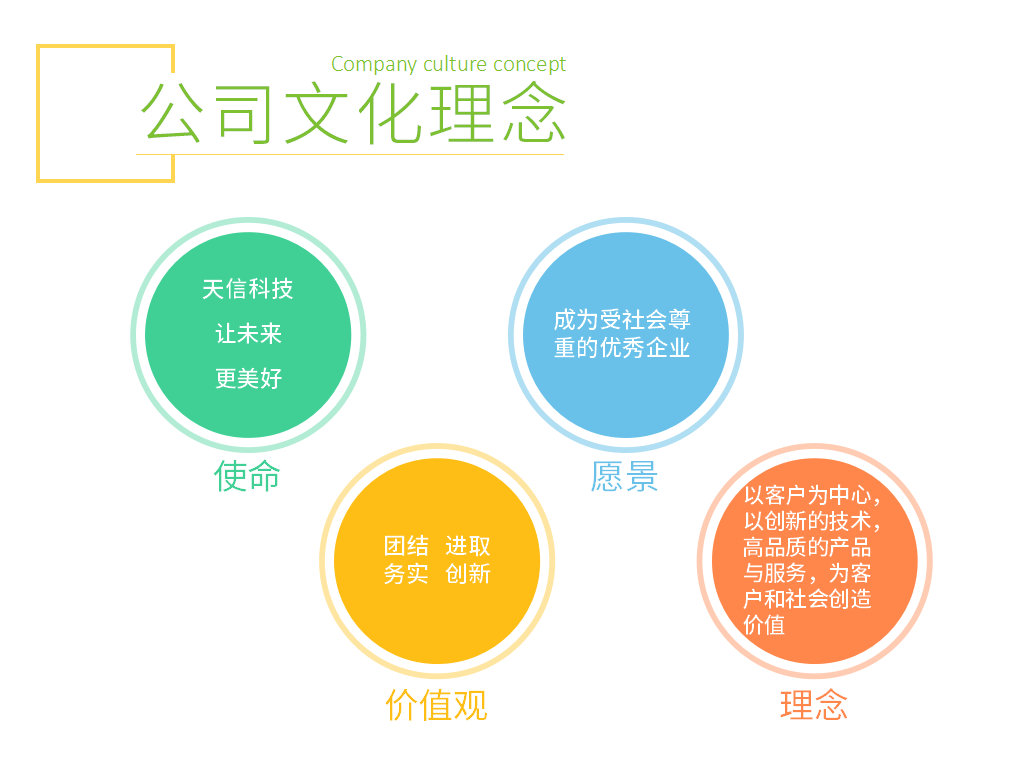 Company culture concept
公司文化理念

天信科技
让未来
更美好

使命

成为受社会尊重的优秀企业

愿景

团结 进取
务实 创新

价值观

以客户为中心，以创新的技术，高品质的产品与服务，为客户和社会创造价值

理念